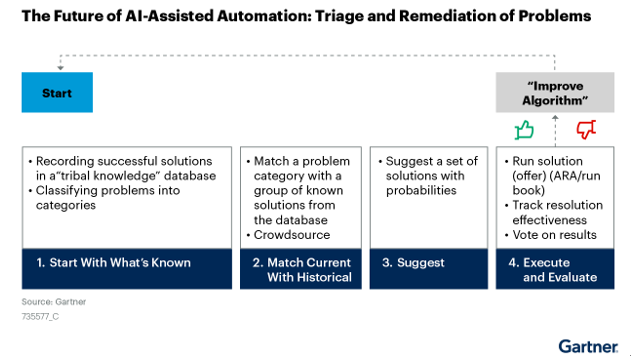 The Future of AI-Assisted Automation: Triage and Remediation of Problems

Start

"Improve Algorithm"

• Recording successful solutions in a"tribal knowledge" database
• Classifying problems into categories

1. Start With What's Known

• Match a problem category with a group of known solutions from the database
• Crowdsource

2. Match Current With Historical

• Suggest a set of solutions with probabilities

3. Suggest

• Run solution (offer) (ARA/run book)
• Track resolution effectiveness
• Vote on results

4. Execute and Evaluate

Source: Gartner
735577_C

Gartner